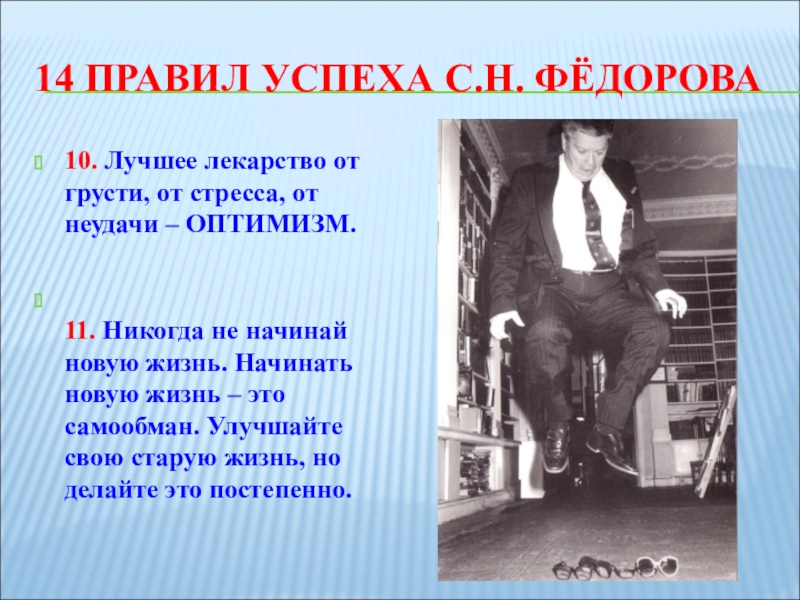 14 ПРАВИЛ УСПЕХА С.Н. ФЁДОРОВА

10. Лучшее лекарство от грусти, от стресса, от неудачи – ОПТИМИЗМ.

11. Никогда не начинай новую жизнь. Начинать новую жизнь – это самообман. Улучшайте свою старую жизнь, но делайте это постепенно.